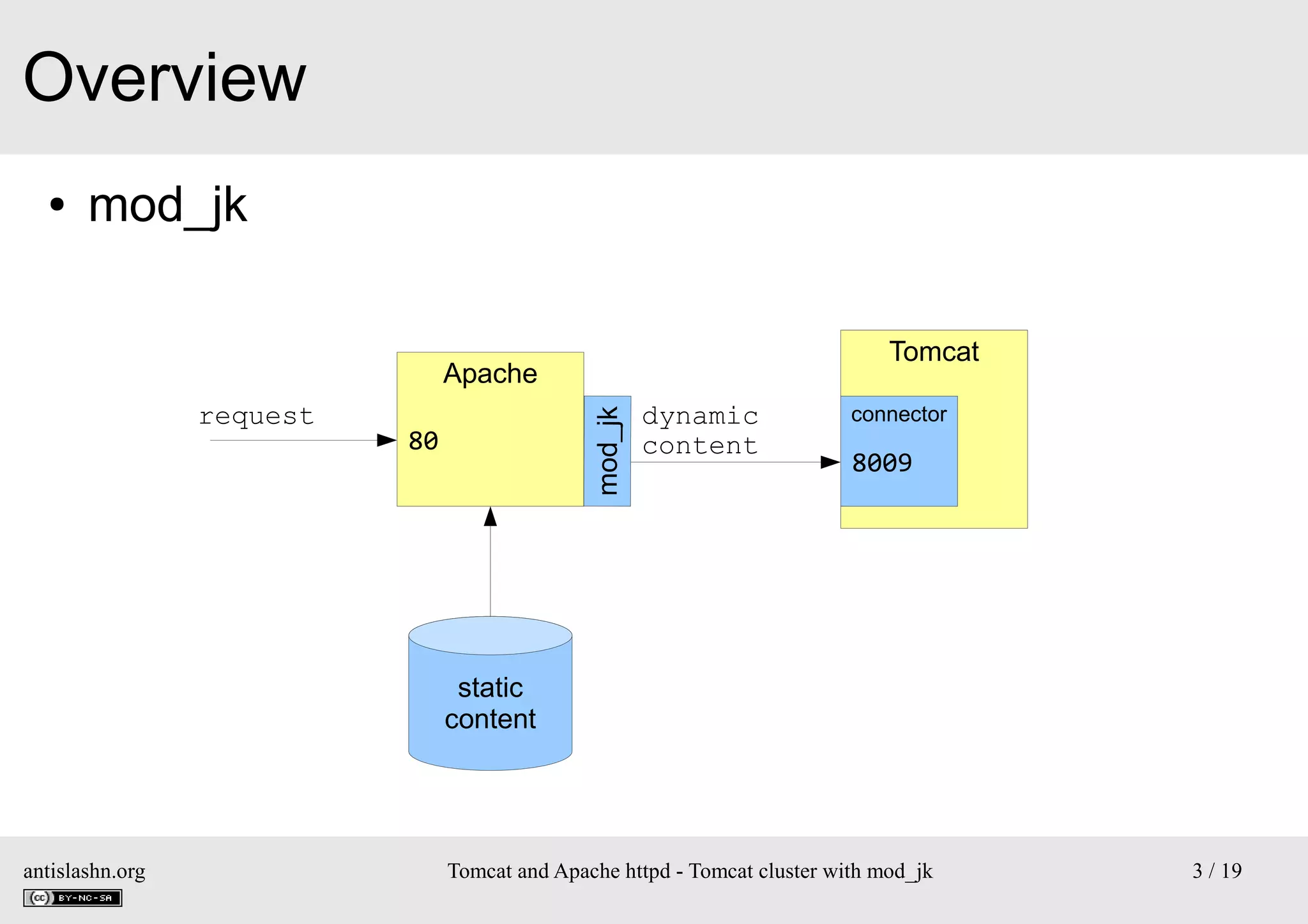 Overview

• mod_jk

request

Apache

80

mod_jk

dynamic content

Tomcat

connector

8009

static content

antislashn.org

cc BY-NC-SA

Tomcat and Apache httpd - Tomcat cluster with mod_jk

3 / 19